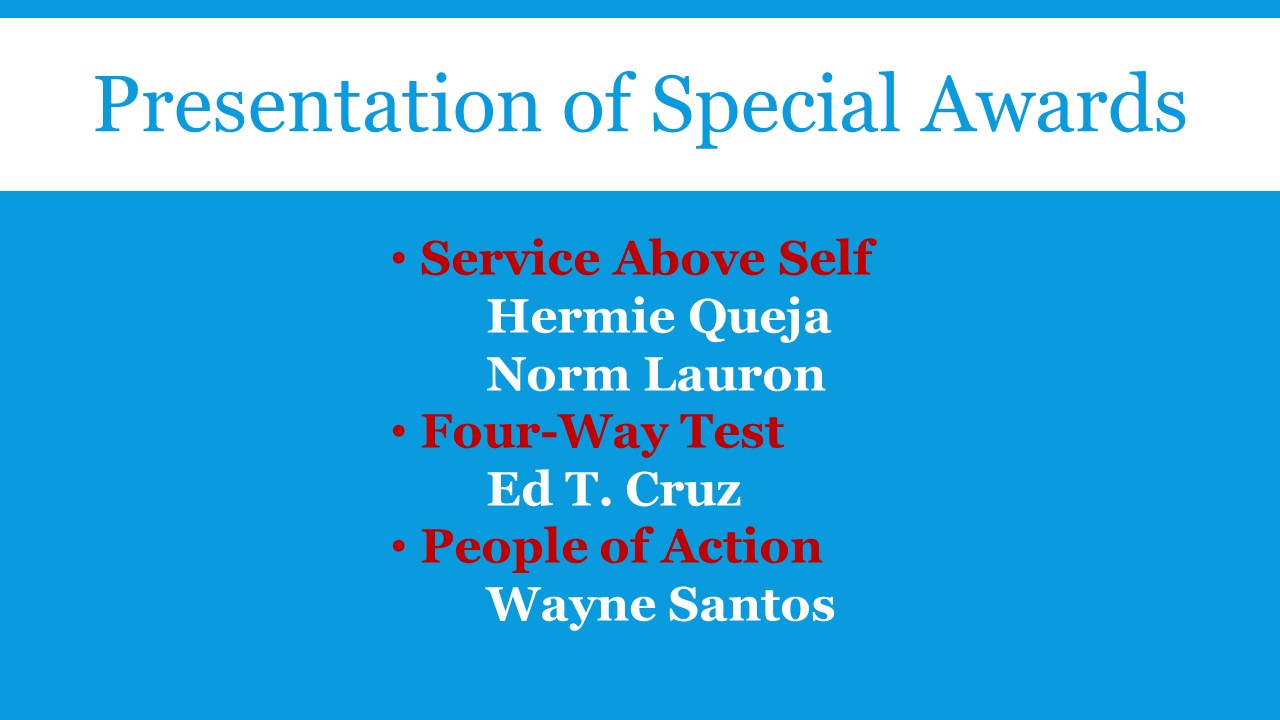 Presentation of Special Awards

• Service Above Self
Hermie Queja
Norm Lauron
• Four-Way Test
Ed T. Cruz
• People of Action
Wayne Santos